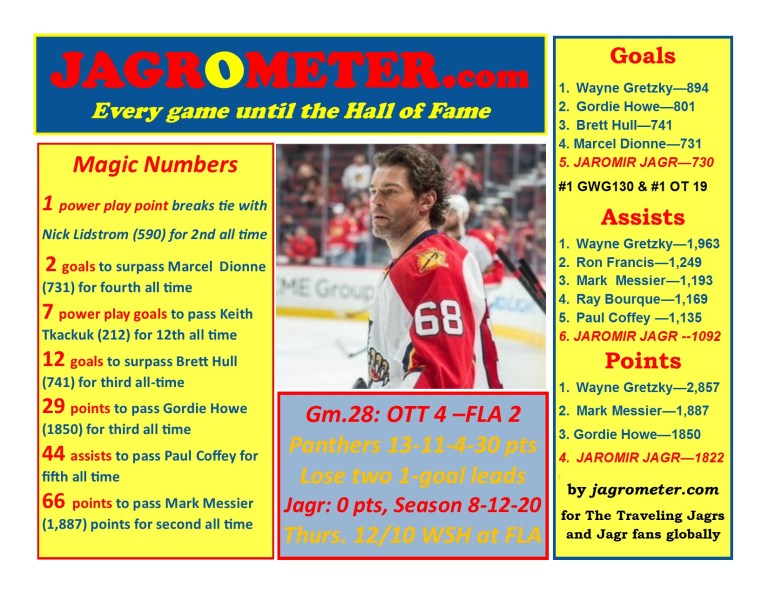 JAGROMETER.com
Every game until the Hall of Fame

Magic Numbers

1 power play point breaks tie with Nick Lidstrom (590) for 2nd all time

2 goals to surpass Marcel Dionne (731) for fourth all time

7 power play goals to pass Keith Tkackuk (212) for 12th all time

12 goals to surpass Brett Hull (741) for third all-time

29 points to pass Gordie Howe (1850) for third all time

44 assists to pass Paul Coffey for fifth all time

66 points to pass Mark Messier (1,887) points for second all time

ME Group

68

Gm.28: OTT 4 –FLA 2
Panthers 13-11-4-30 pts
Lose two 1-goal leads
Jagr: 0 pts, Season 8-12-20
Thurs. 12/10 WSH at FLA

Goals
1. Wayne Gretzky—894
2. Gordie Howe—801
3. Brett Hull—741
4. Marcel Dionne—731
5. JAROMIR JAGR—730
#1 GWG130 & #1 OT 19

Assists
1. Wayne Gretzky—1,963
2. Ron Francis—1,249
3. Mark Messier—1,193
4. Ray Bourque—1,169
5. Paul Coffey —1,135
6. JAROMIR JAGR --1092

Points
1. Wayne Gretzky—2,857
2. Mark Messier—1,887
3. Gordie Howe—1850
4. JAROMIR JAGR—1822

by jagrometer.com
for The Traveling Jagrs and Jagr fans globally